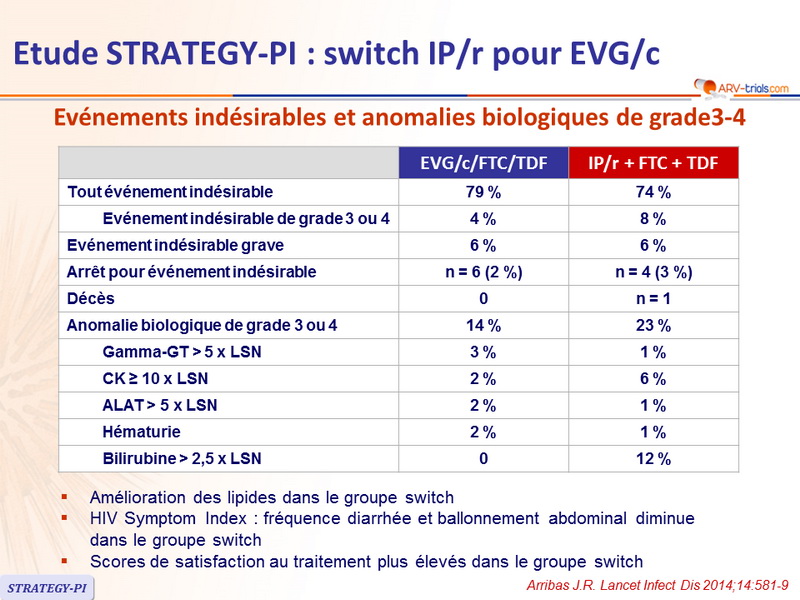 Etude STRATEGY-PI : switch IP/r pour EVG/c

ARV-trials.com

Evénements indésirables et anomalies biologiques de grade3-4

| | EVG/c/FTC/TDF | IP/r + FTC + TDF |
|---|---|---|
| Tout événement indésirable | 79 % | 74 % |
| Evénement indésirable de grade 3 ou 4 | 4 % | 8 % |
| Evénement indésirable grave | 6 % | 6 % |
| Arrêt pour événement indésirable | n = 6 (2 %) | n = 4 (3 %) |
| Décès | 0 | n = 1 |
| Anomalie biologique de grade 3 ou 4 | 14 % | 23 % |
| Gamma-GT > 5 x LSN | 3 % | 1 % |
| CK ≥ 10 x LSN | 2 % | 6 % |
| ALAT > 5 x LSN | 2 % | 1 % |
| Hématurie | 2 % | 1 % |
| Bilirubine > 2,5 x LSN | 0 | 12 % |

▪ Amélioration des lipides dans le groupe switch
▪ HIV Symptom Index : fréquence diarrhée et ballonnement abdominal diminue dans le groupe switch
▪ Scores de satisfaction au traitement plus élevés dans le groupe switch

STRATEGY-PI

Arribas J.R. Lancet Infect Dis 2014;14:581-9